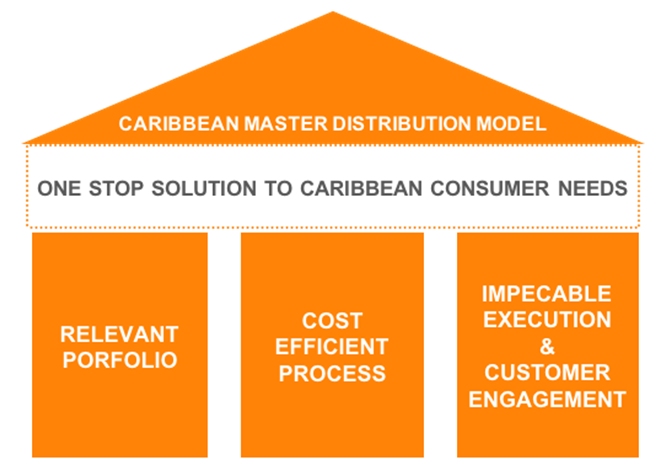 CARIBBEAN MASTER DISTRIBUTION MODEL

ONE STOP SOLUTION TO CARIBBEAN CONSUMER NEEDS

RELEVANT PORFOLIO

COST EFFICIENT PROCESS

IMPECABLE EXECUTION & CUSTOMER ENGAGEMENT